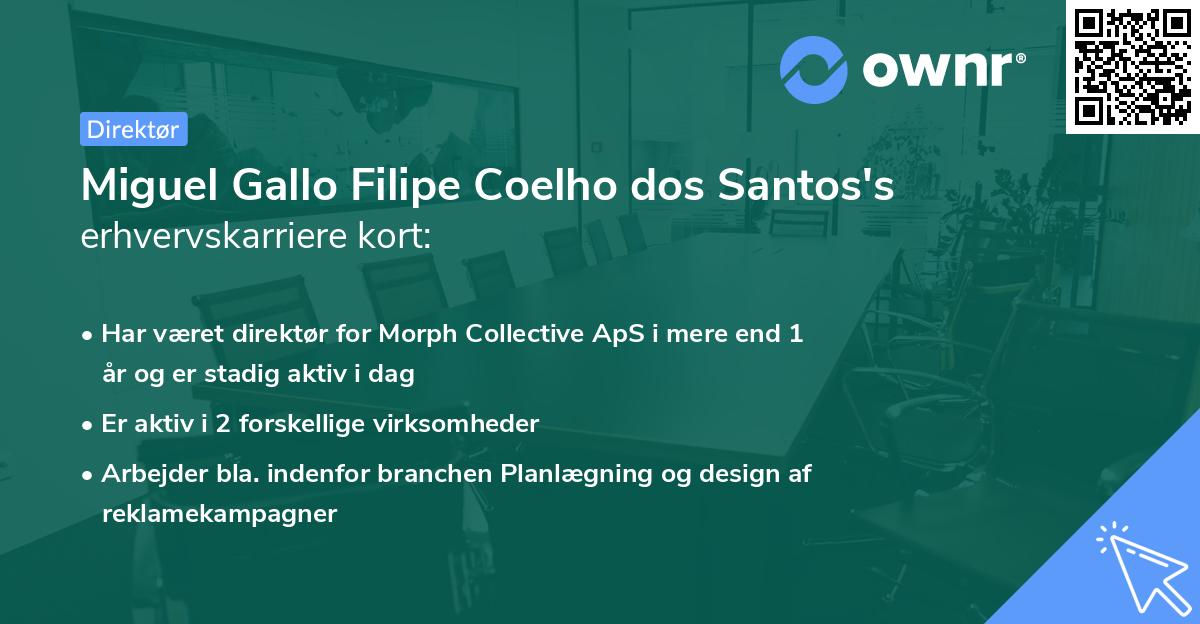 ownr®

Direktør

Miguel Gallo Filipe Coelho dos Santos's
erhvervskarriere kort:

• Har været direktør for Morph Collective ApS i mere end 1 år og er stadig aktiv i dag

• Er aktiv i 2 forskellige virksomheder

• Arbejder bla. indenfor branchen Planlægning og design af reklamekampagner